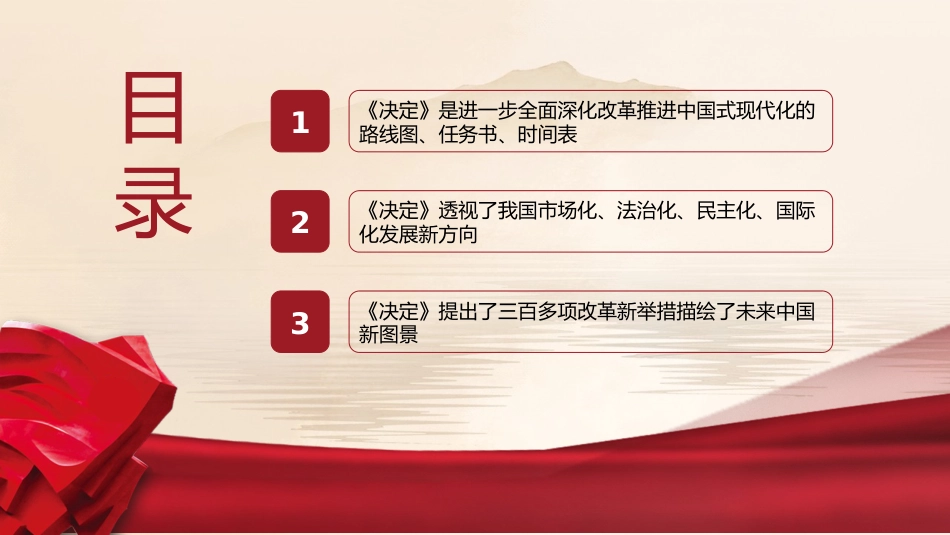 目录

1

《决定》是进一步全面深化改革推进中国式现代化的路线图、任务书、时间表

2

《决定》透视了我国市场化、法治化、民主化、国际化发展新方向

3

《决定》提出了三百多项改革新举措描绘了未来中国新图景